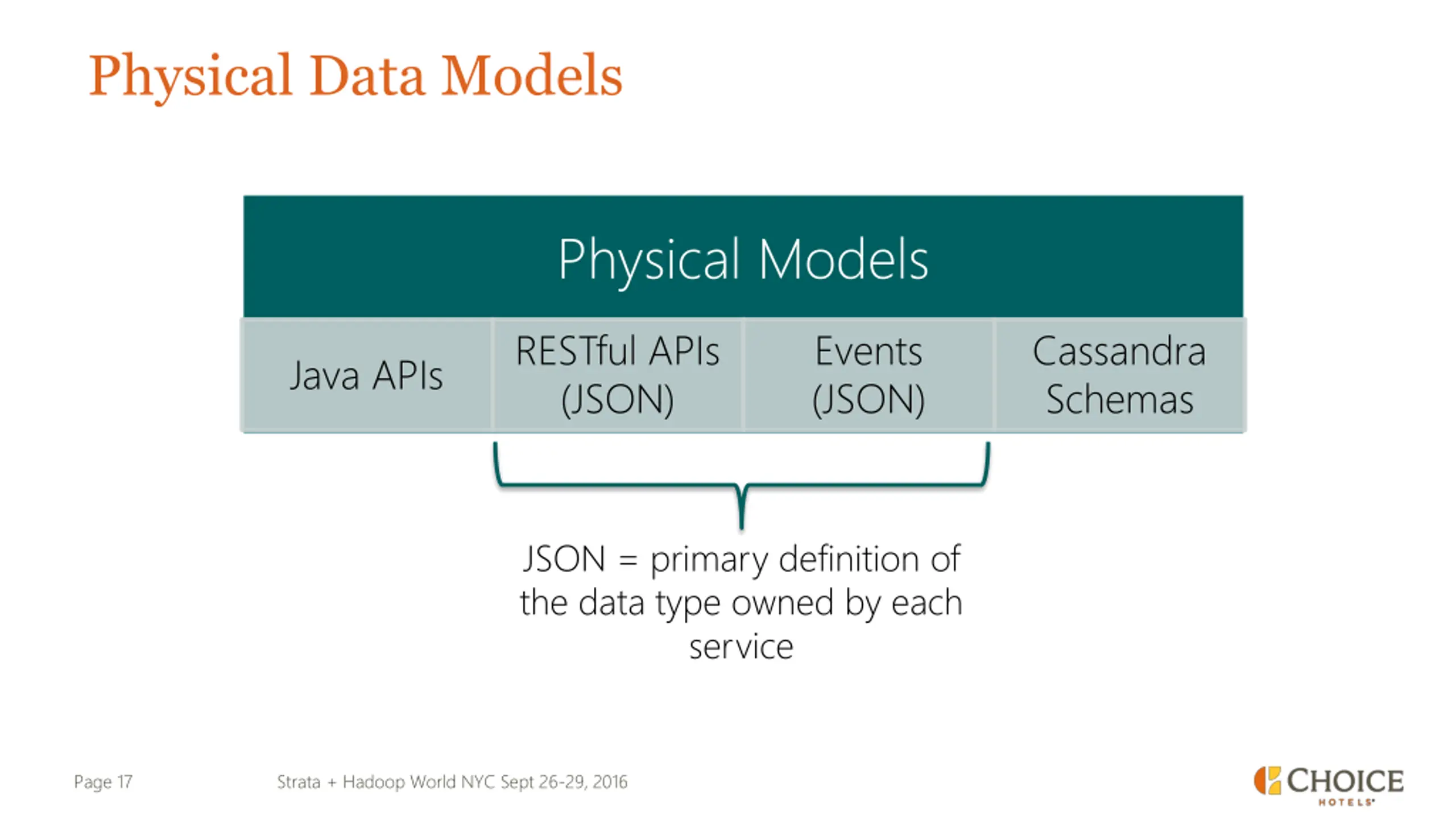 Physical Data Models

Physical Models

Java APIs

RESTful APIs (JSON)

Events (JSON)

Cassandra Schemas

JSON = primary definition of the data type owned by each service

Page 17

Strata + Hadoop World NYC Sept 26-29, 2016

CHOICE HOTELS